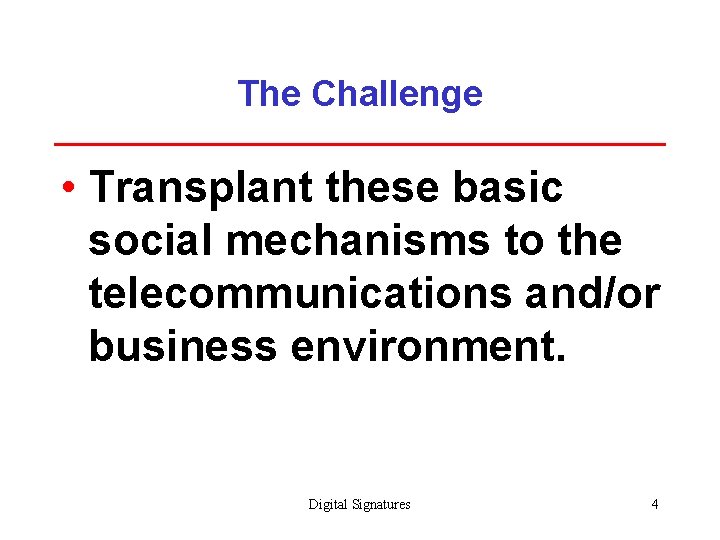 The Challenge

• Transplant these basic social mechanisms to the telecommunications and/or business environment.

Digital Signatures

4